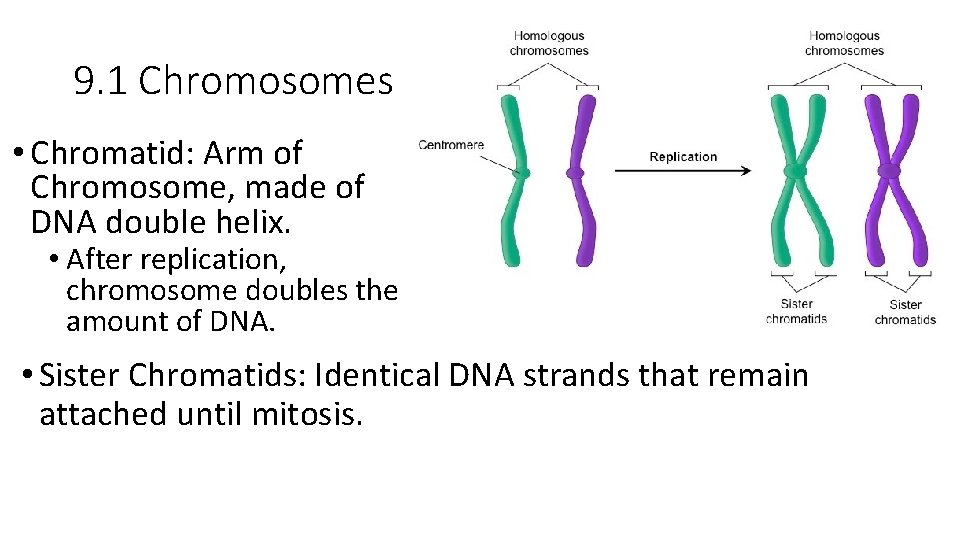 9.1 Chromosomes

• Chromatid: Arm of Chromosome, made of DNA double helix.

• After replication, chromosome doubles the amount of DNA.

• Sister Chromatids: Identical DNA strands that remain attached until mitosis.

Homologous chromosomes

Centromere

Replication

Homologous chromosomes

Sister chromatids

Sister chromatids